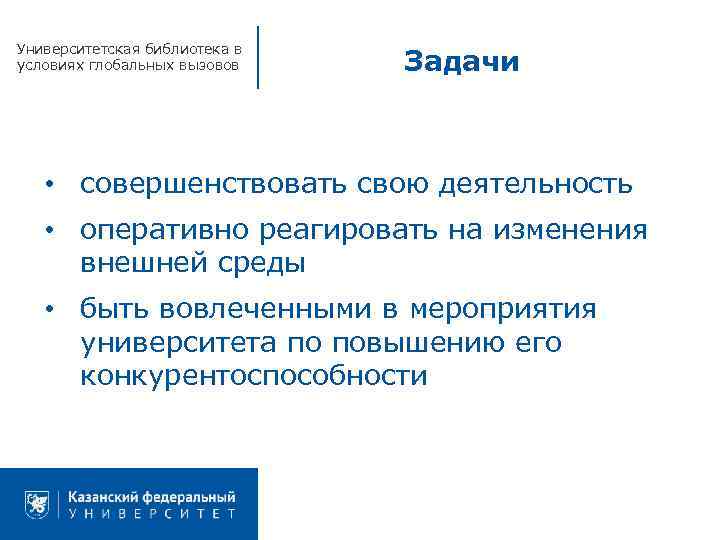 Университетская библиотека в условиях глобальных вызовов

Задачи

• совершенствовать свою деятельность
• оперативно реагировать на изменения внешней среды
• быть вовлеченными в мероприятия университета по повышению его конкурентоспособности

Казанский федеральный
УНИВЕРСИТЕТ